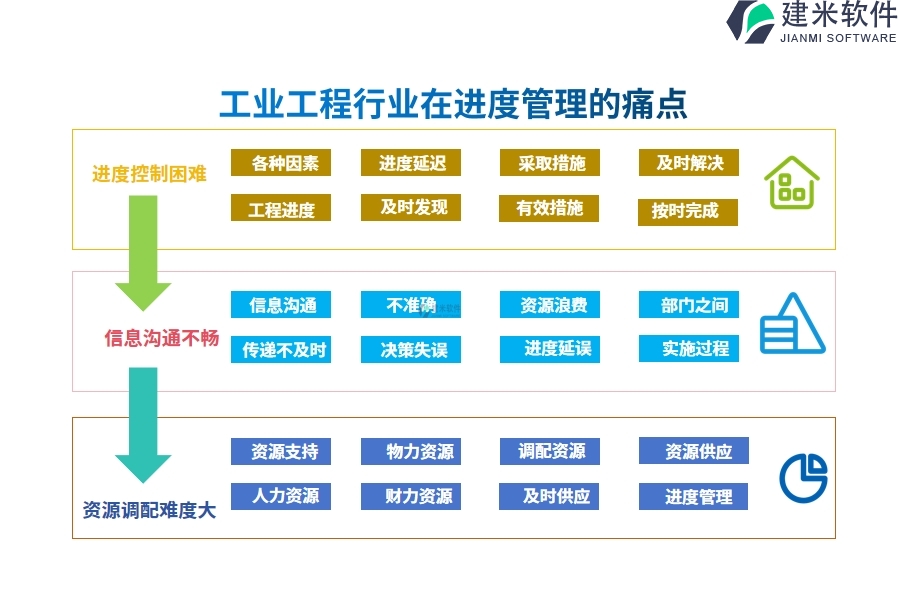 建米软件
JIANMI SOFTWARE

工业工程行业在进度管理的痛点

进度控制困难

各种因素
进度延迟
采取措施
及时解决
工程进度
及时发现
有效措施
按时完成

信息沟通不畅

信息沟通
不准确
资源浪费
部门之间
传递不及时
决策失误
进度延误
实施过程

资源调配难度大

资源支持
物力资源
调配资源
资源供应
人力资源
财力资源
及时供应
进度管理